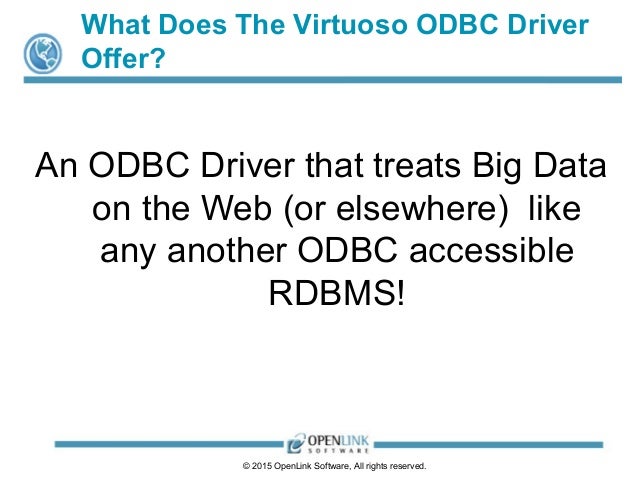 What Does The Virtuoso ODBC Driver Offer?

An ODBC Driver that treats Big Data on the Web (or elsewhere) like any another ODBC accessible RDBMS!

OPENLINK SOFTWARE

© 2015 OpenLink Software, All rights reserved.